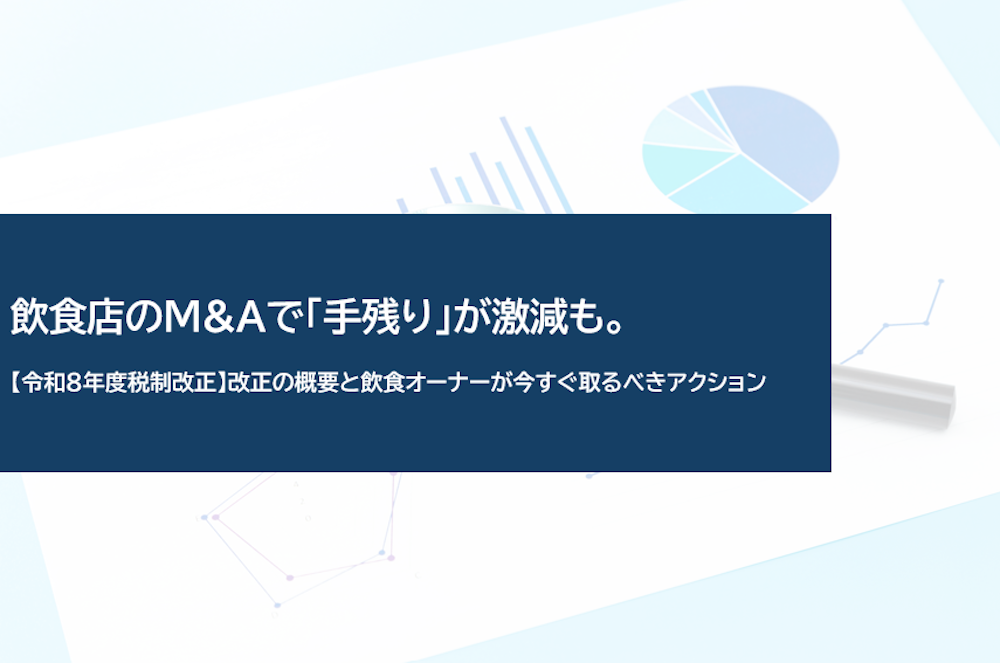 飲食店のM&Aで「手残り」が激減も。

【令和8年度税制改正】改正の概要と飲食オーナーが今すぐ取るべきアクション